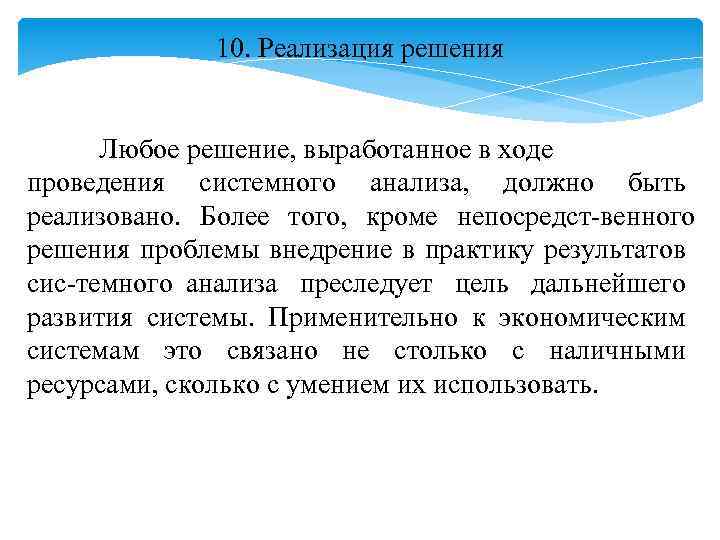 10. Реализация решения

Любое решение, выработанное в ходе проведения системного анализа, должно быть реализовано. Более того, кроме непосредст-венного решения проблемы внедрение в практику результатов сис-темного анализа преследует цель дальнейшего развития системы. Применительно к экономическим системам это связано не столько с наличными ресурсами, сколько с умением их использовать.